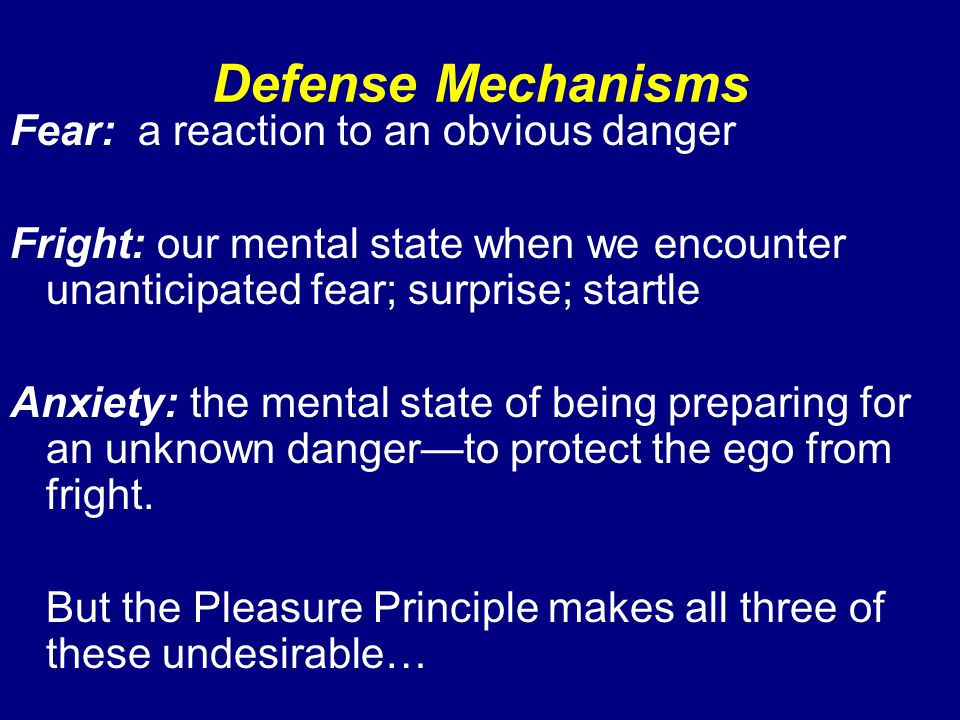 Defense Mechanisms

Fear: a reaction to an obvious danger

Fright: our mental state when we encounter unanticipated fear; surprise; startle

Anxiety: the mental state of being preparing for an unknown danger—to protect the ego from fright.

But the Pleasure Principle makes all three of these undesirable…